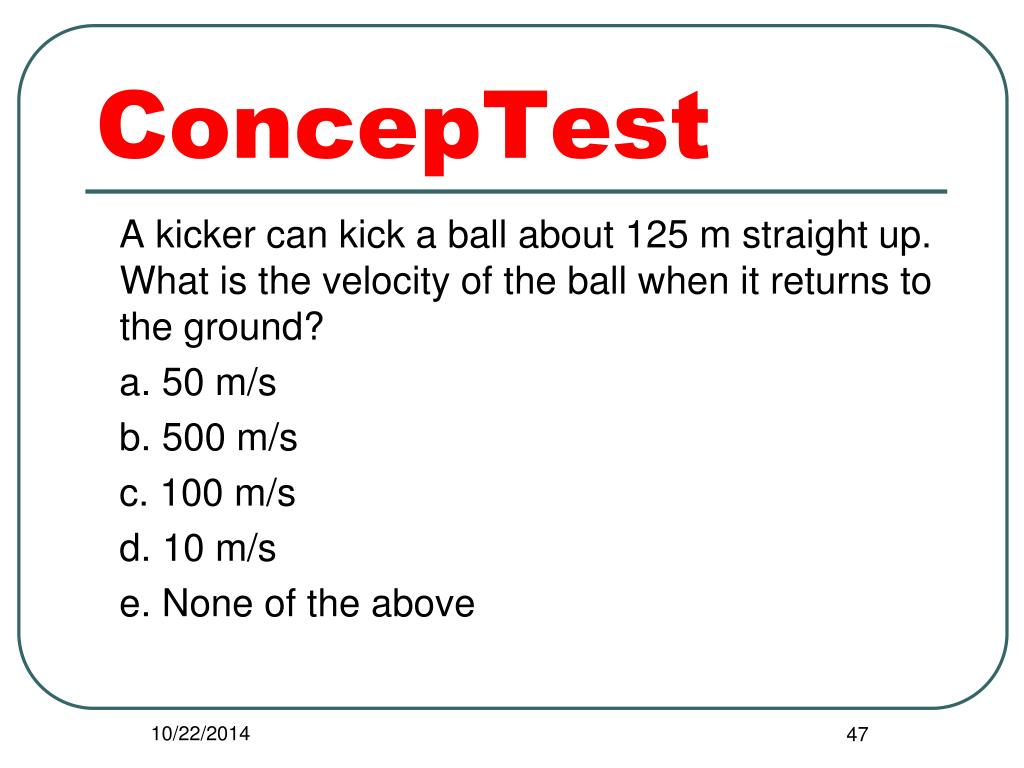 ConcepTest

A kicker can kick a ball about 125 m straight up. What is the velocity of the ball when it returns to the ground?

a. 50 m/s

b. 500 m/s

c. 100 m/s

d. 10 m/s

e. None of the above

10/22/2014

47